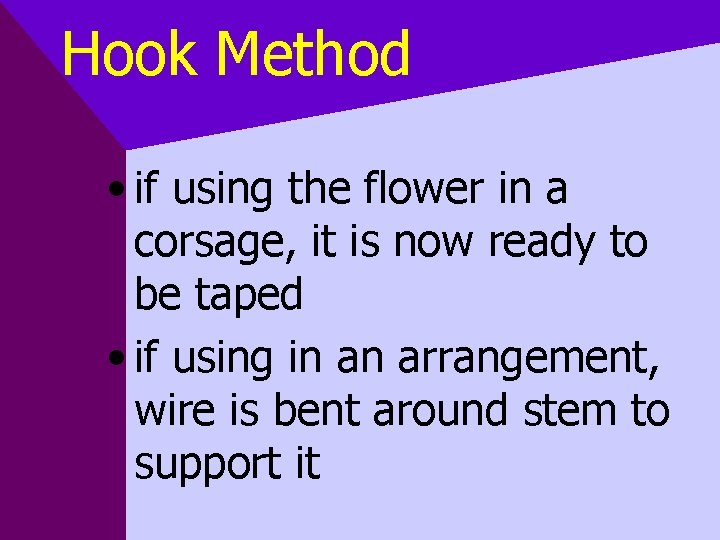 Hook Method

• if using the flower in a corsage, it is now ready to be taped

• if using in an arrangement, wire is bent around stem to support it